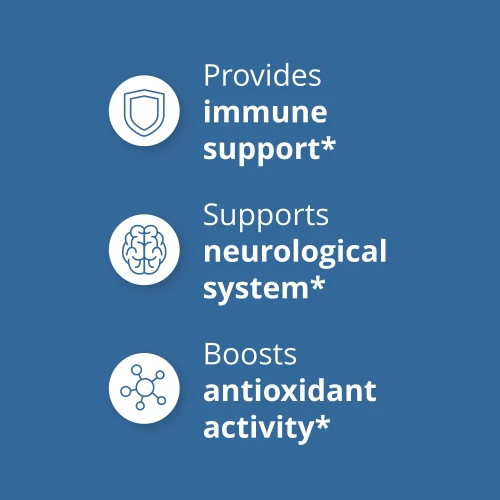 Provides
immune support*

Supports
neurological system*

Boosts
antioxidant activity*